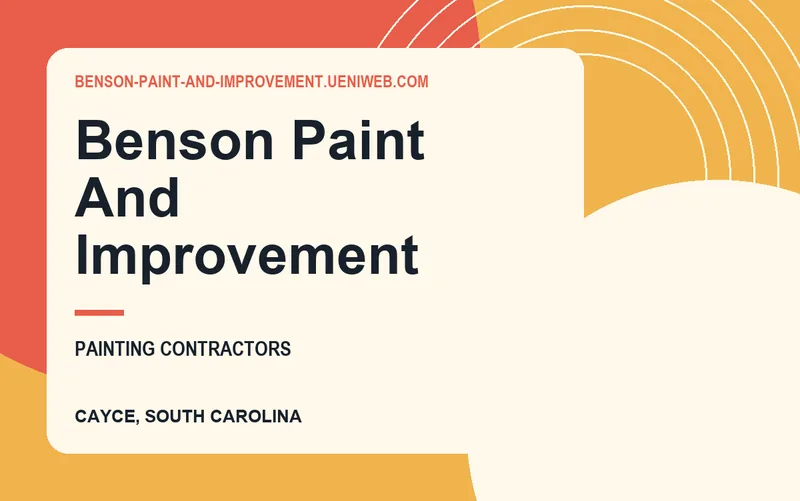 BENSON-PAINT-AND-IMPROVEMENT.UENIWEB.COM

Benson Paint And Improvement

PAINTING CONTRACTORS

CAYCE, SOUTH CAROLINA